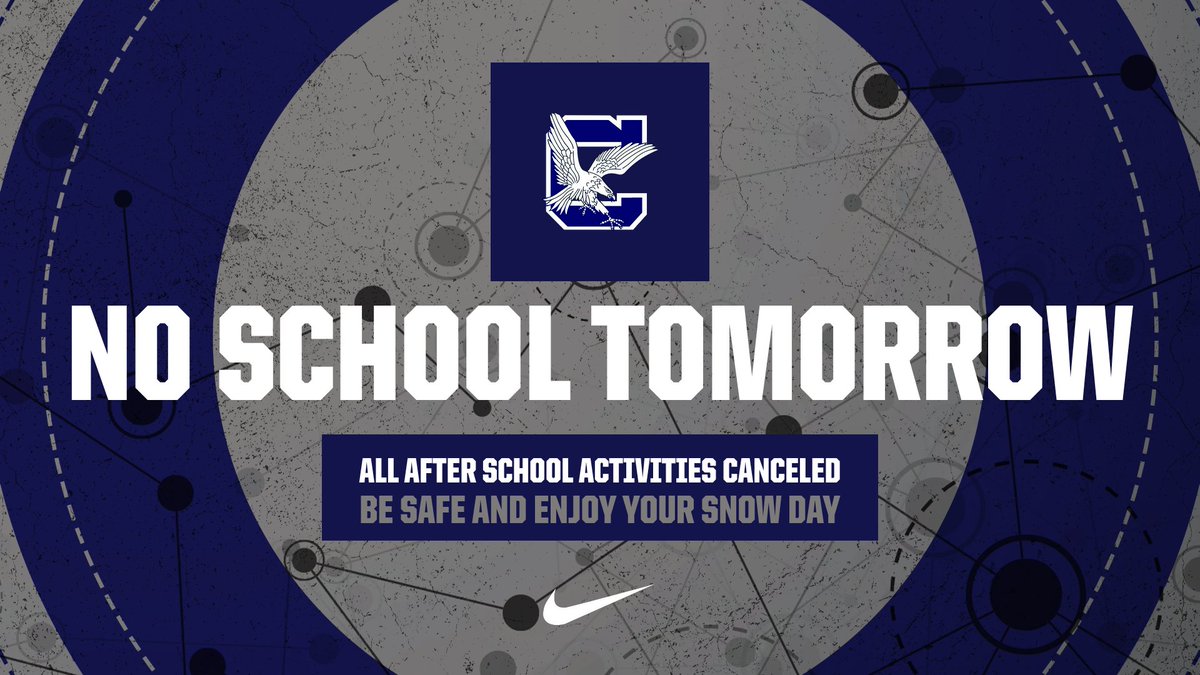 C

NO SCHOOL TOMORROW

ALL AFTER SCHOOL ACTIVITIES CANCELED
BE SAFE AND ENJOY YOUR SNOW DAY